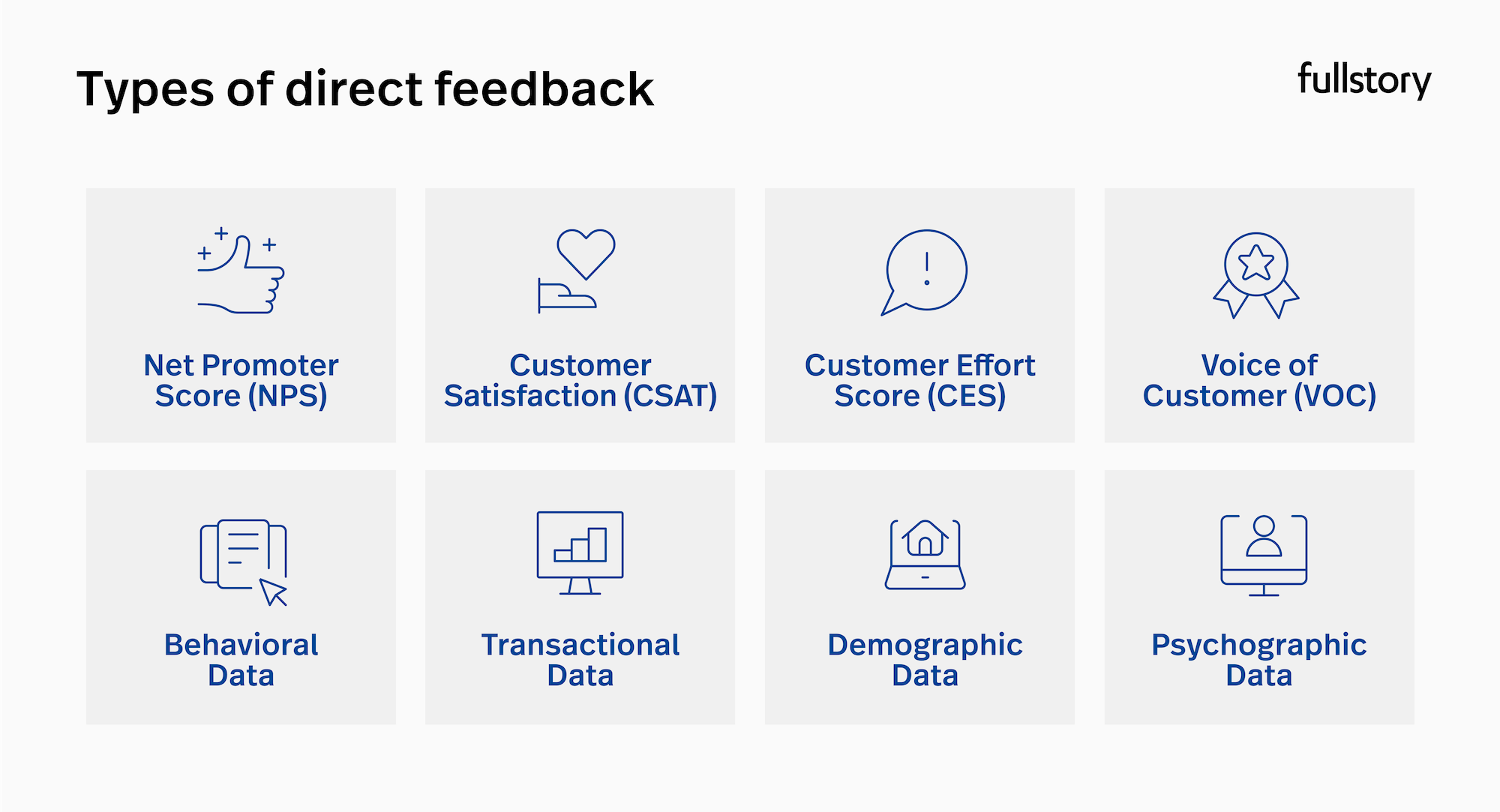 Types of direct feedback

fullstory

Net Promoter Score (NPS)

Customer Satisfaction (CSAT)

Customer Effort Score (CES)

Voice of Customer (VOC)

Behavioral Data

Transactional Data

Demographic Data

Psychographic Data